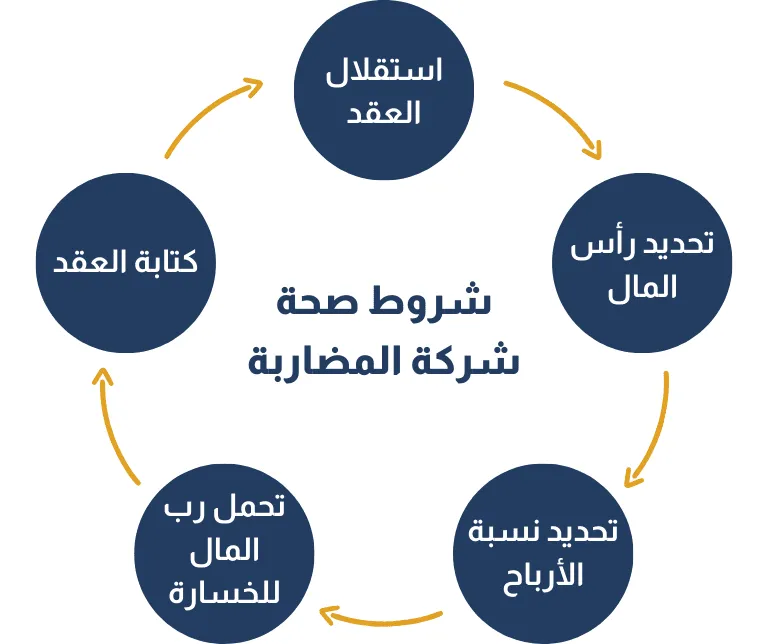 شروط صحة
شركة المضاربة

استقلال
العقد

تحديد رأس
المال

تحديد نسبة
الأرباح

تحمل رب
المال
للخسارة

كتابة العقد